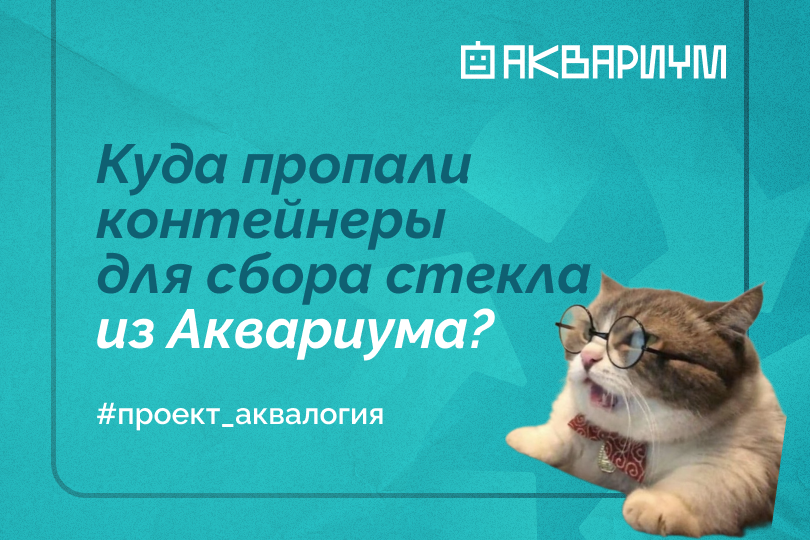 АКВАРИУМ

Куда пропали контейнеры для сбора стекла из Аквариума?

#проект_аквалогия